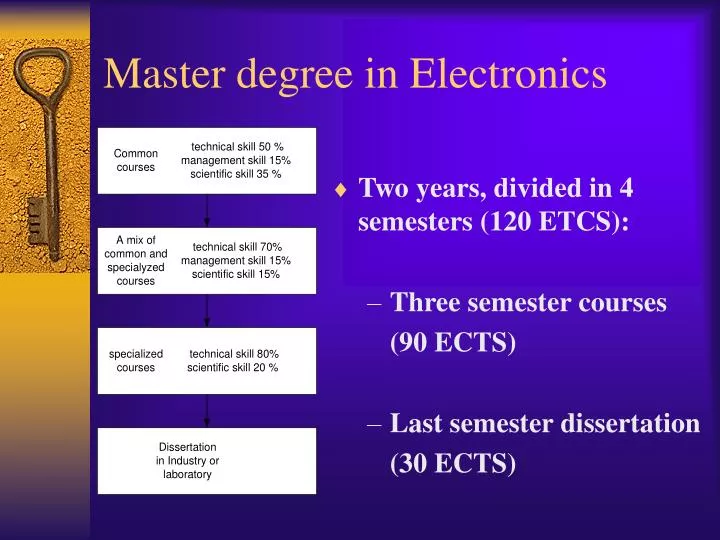 Master degree in Electronics

Common courses

technical skill 50 %
management skill 15%
scientific skill 35 %

A mix of common and specialyzed courses

technical skill 70%
management skill 15%
scientific skill 15%

specialized courses

technical skill 80%
scientific skill 20 %

Dissertation in Industry or laboratory

♦ Two years, divided in 4 semesters (120 ETCS):

– Three semester courses (90 ECTS)

– Last semester dissertation (30 ECTS)